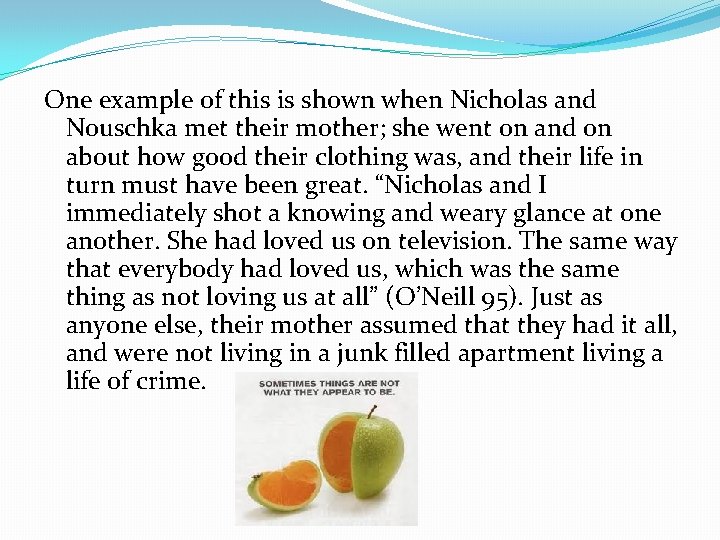 One example of this is shown when Nicholas and Nouschka met their mother; she went on and on about how good their clothing was, and their life in turn must have been great. “Nicholas and I immediately shot a knowing and weary glance at one another. She had loved us on television. The same way that everybody had loved us, which was the same thing as not loving us at all” (O’Neill 95). Just as anyone else, their mother assumed that they had it all, and were not living in a junk filled apartment living a life of crime.

SOMETIMES THINGS ARE NOT WHAT THEY APPEAR TO BE.